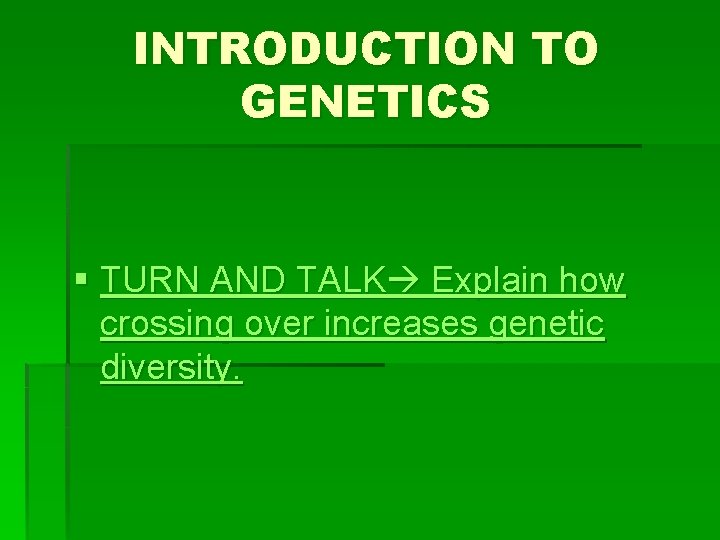 INTRODUCTION TO GENETICS

▪ TURN AND TALK→ Explain how crossing over increases genetic diversity.